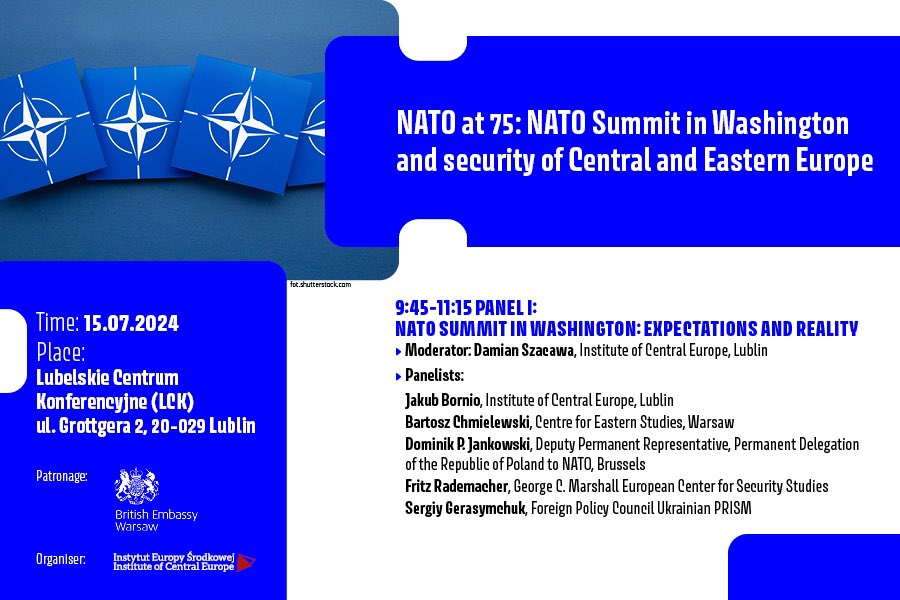 NATO at 75: NATO Summit in Washington and security of Central and Eastern Europe

fot.shutterstock.com

Time: 15.07.2024
Place:
Lubelskie Centrum Konferencyjne (LCK)
ul. Grottgera 2, 20-029 Lublin

Patronage:
British Embassy Warsaw

Organiser:
Instytut Europy Środkowej
Institute of Central Europe

9:45-11:15 PANEL I:
NATO SUMMIT IN WASHINGTON: EXPECTATIONS AND REALITY

Moderator: Damian Szacawa, Institute of Central Europe, Lublin

Panelists:
Jakub Bornio, Institute of Central Europe, Lublin
Bartosz Chmielewski, Centre for Eastern Studies, Warsaw
Dominik P. Jankowski, Deputy Permanent Representative, Permanent Delegation of the Republic of Poland to NATO, Brussels
Fritz Rademacher, George C. Marshall European Center for Security Studies
Sergiy Gerasymchuk, Foreign Policy Council Ukrainian PRISM